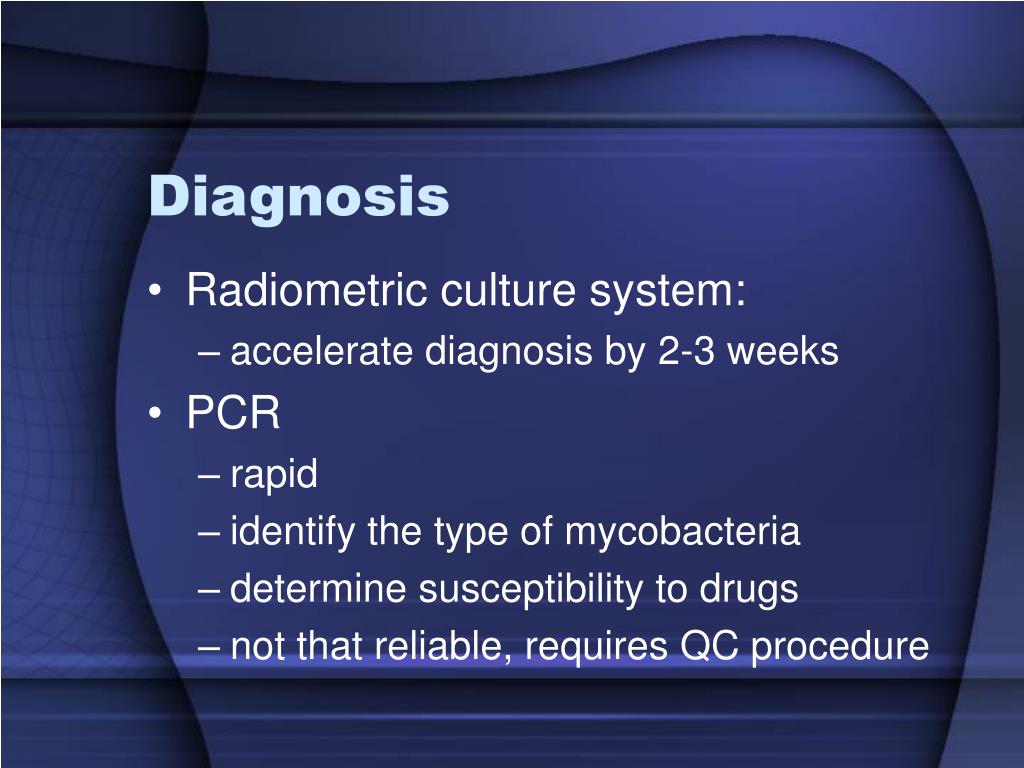 Diagnosis

• Radiometric culture system:
– accelerate diagnosis by 2-3 weeks
• PCR
– rapid
– identify the type of mycobacteria
– determine susceptibility to drugs
– not that reliable, requires QC procedure